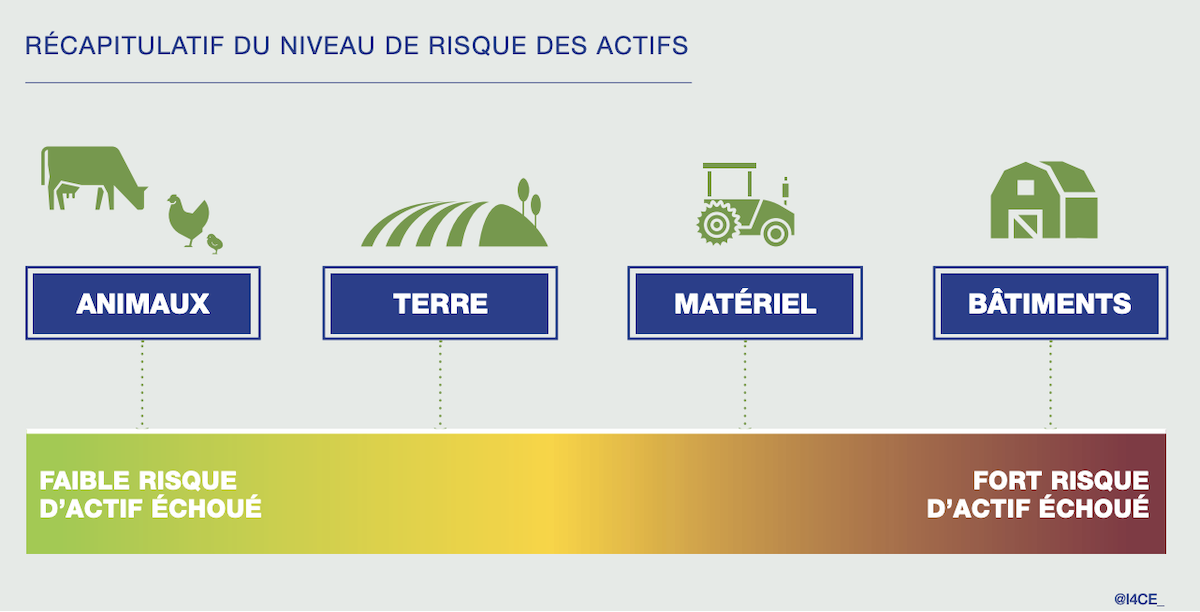 RÉCAPITULATIF DU NIVEAU DE RISQUE DES ACTIFS

ANIMAUX

TERRE

MATÉRIEL

BÂTIMENTS

FAIBLE RISQUE D'ACTIF ÉCHOUÉ

FORT RISQUE D'ACTIF ÉCHOUÉ

@I4CE_